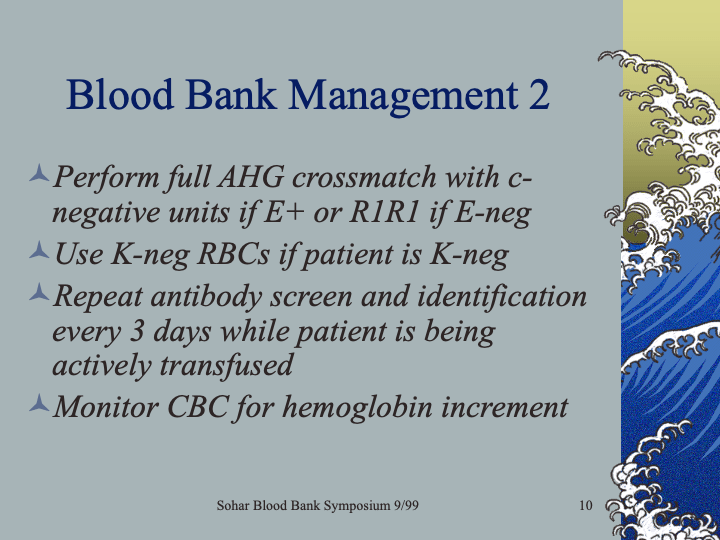 Blood Bank Management 2

Perform full AHG crossmatch with c-negative units if E+ or R1R1 if E-neg

Use K-neg RBCs if patient is K-neg

Repeat antibody screen and identification every 3 days while patient is being actively transfused

Monitor CBC for hemoglobin increment

Sohar Blood Bank Symposium 9/99

10